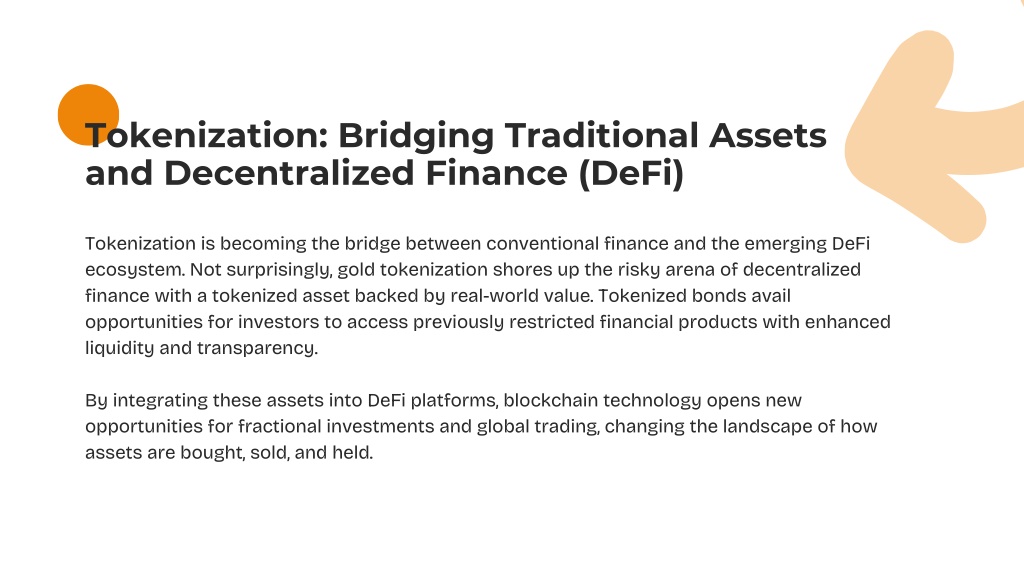 Tokenization: Bridging Traditional Assets and Decentralized Finance (DeFi)

Tokenization is becoming the bridge between conventional finance and the emerging DeFi ecosystem. Not surprisingly, gold tokenization shores up the risky arena of decentralized finance with a tokenized asset backed by real-world value. Tokenized bonds avail opportunities for investors to access previously restricted financial products with enhanced liquidity and transparency.

By integrating these assets into DeFi platforms, blockchain technology opens new opportunities for fractional investments and global trading, changing the landscape of how assets are bought, sold, and held.